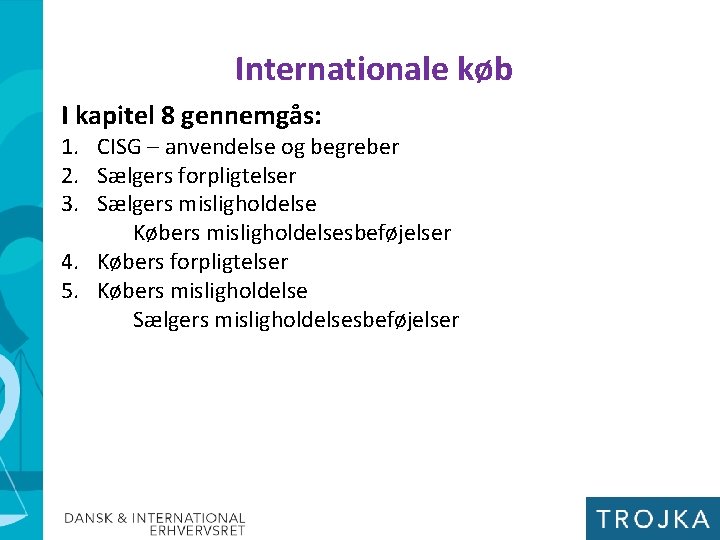 Internationale køb

I kapitel 8 gennemgås:

1. CISG – anvendelse og begreber
2. Sælgers forpligtelser
3. Sælgers misligholdelse
Købers misligholdelsesbeføjelser
4. Købers forpligtelser
5. Købers misligholdelse
Sælgers misligholdelsesbeføjelser

DANSK & INTERNATIONAL ERHVERVSRET

TROJKA